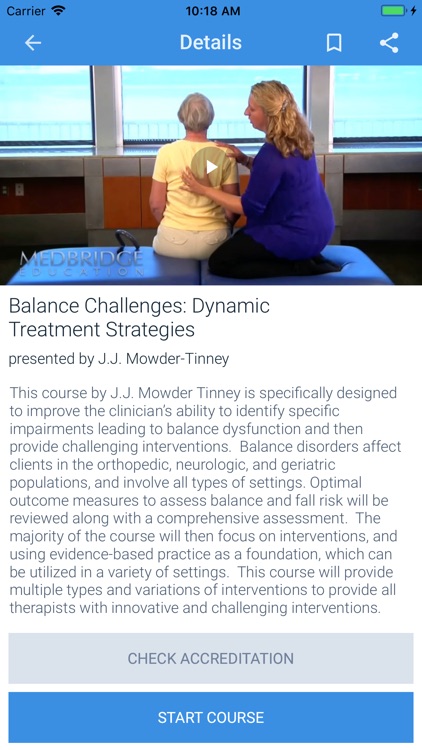 Carrier 10:18 AM

Details

MEDBRIDGE EDUCATION

Balance Challenges: Dynamic Treatment Strategies

presented by J.J. Mowder-Tinney

This course by J.J. Mowder Tinney is specifically designed to improve the clinician's ability to identify specific impairments leading to balance dysfunction and then provide challenging interventions. Balance disorders affect clients in the orthopedic, neurologic, and geriatric populations, and involve all types of settings. Optimal outcome measures to assess balance and fall risk will be reviewed along with a comprehensive assessment. The majority of the course will then focus on interventions, and using evidence-based practice as a foundation, which can be utilized in a variety of settings. This course will provide multiple types and variations of interventions to provide all therapists with innovative and challenging interventions.

CHECK ACCREDITATION

START COURSE